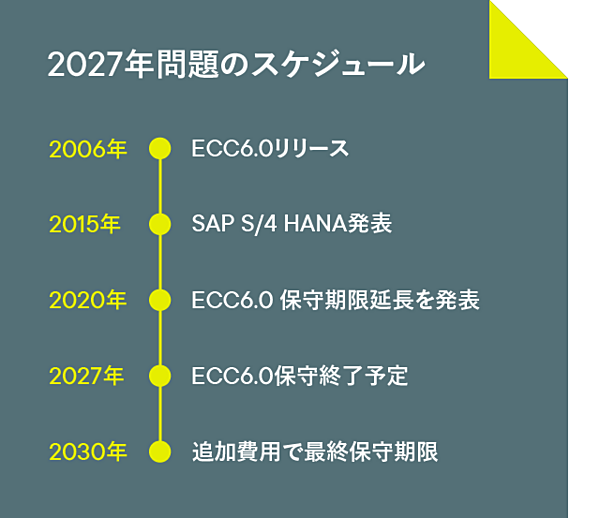 2027年問題のスケジュール

2006年 ECC6.0リリース

2015年 SAP S/4 HANA発表

2020年 ECC6.0 保守期限延長を発表

2027年 ECC6.0保守終了予定

2030年 追加費用で最終保守期限